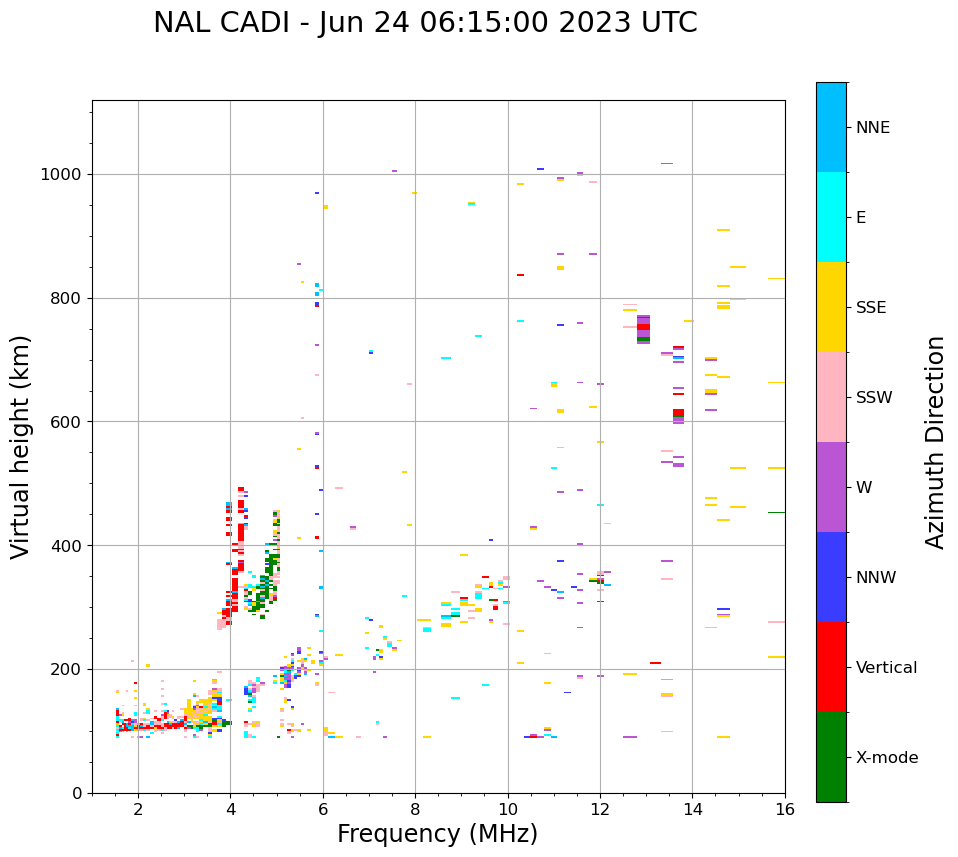 NAL CADI - Jun 24 06:15:00 2023 UTC

Virtual height (km)

1000
800
600
400
200
0

2
4
6
8
10
12
14
16

Frequency (MHz)

NNE
E
SSE
SSW
W
NNW
Vertical
X-mode

Azimuth Direction